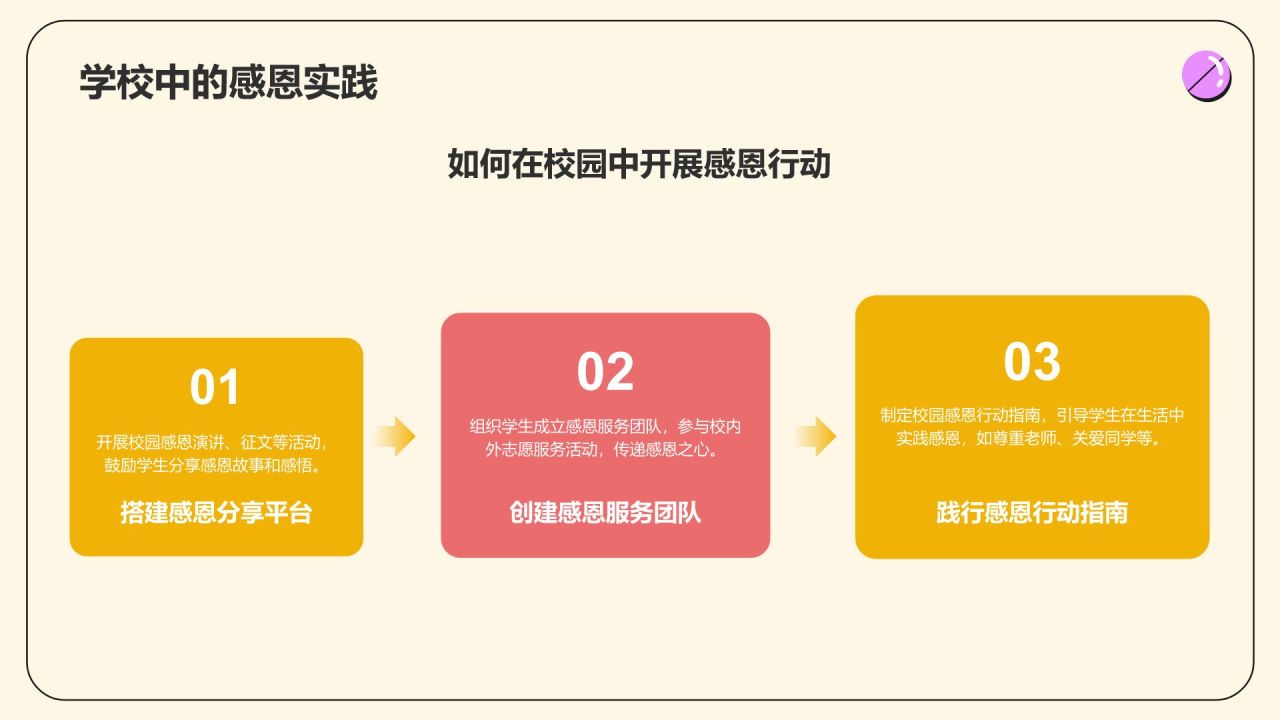 学校中的感恩实践

如何在校园中开展感恩行动

01

开展校园感恩演讲、征文等活动，鼓励学生分享感恩故事和感悟。

搭建感恩分享平台

02

组织学生成立感恩服务团队，参与校内外志愿服务活动，传递感恩之心。

创建感恩服务团队

03

制定校园感恩行动指南，引导学生在生活中实践感恩，如尊重老师、关爱同学等。

践行感恩行动指南